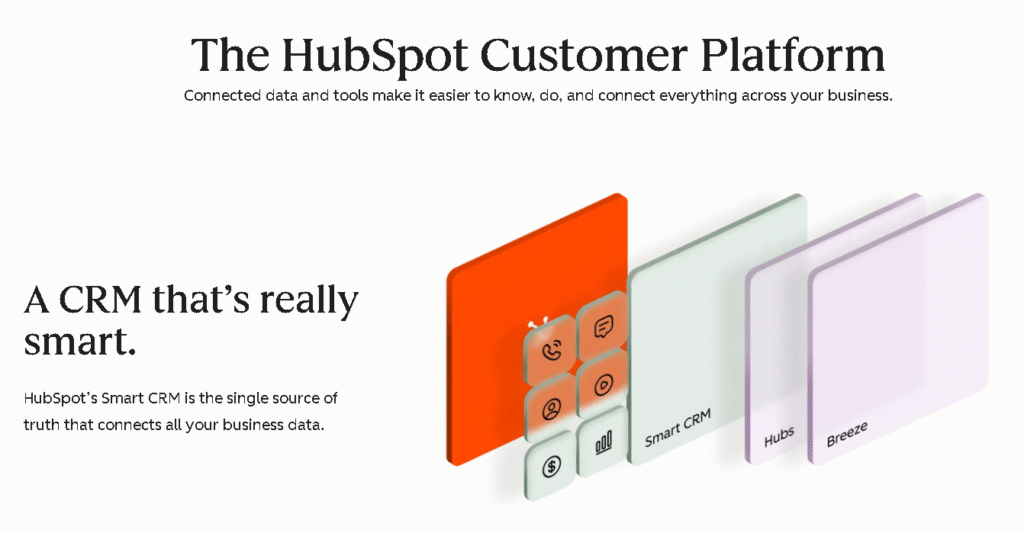 The HubSpot Customer Platform

Connected data and tools make it easier to know, do, and connect everything across your business.

A CRM that's really smart.

HubSpot's Smart CRM is the single source of truth that connects all your business data.

Smart CRM

Hubs

Breeze